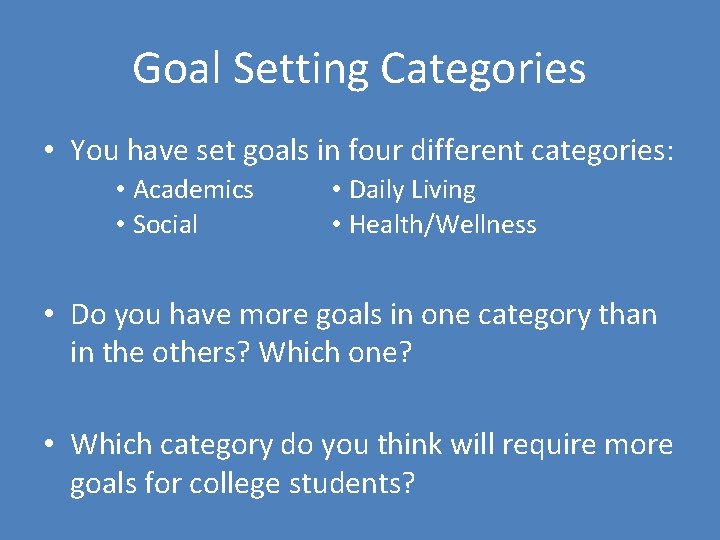 Goal Setting Categories

• You have set goals in four different categories:

• Academics
• Social

• Daily Living
• Health/Wellness

• Do you have more goals in one category than in the others? Which one?

• Which category do you think will require more goals for college students?